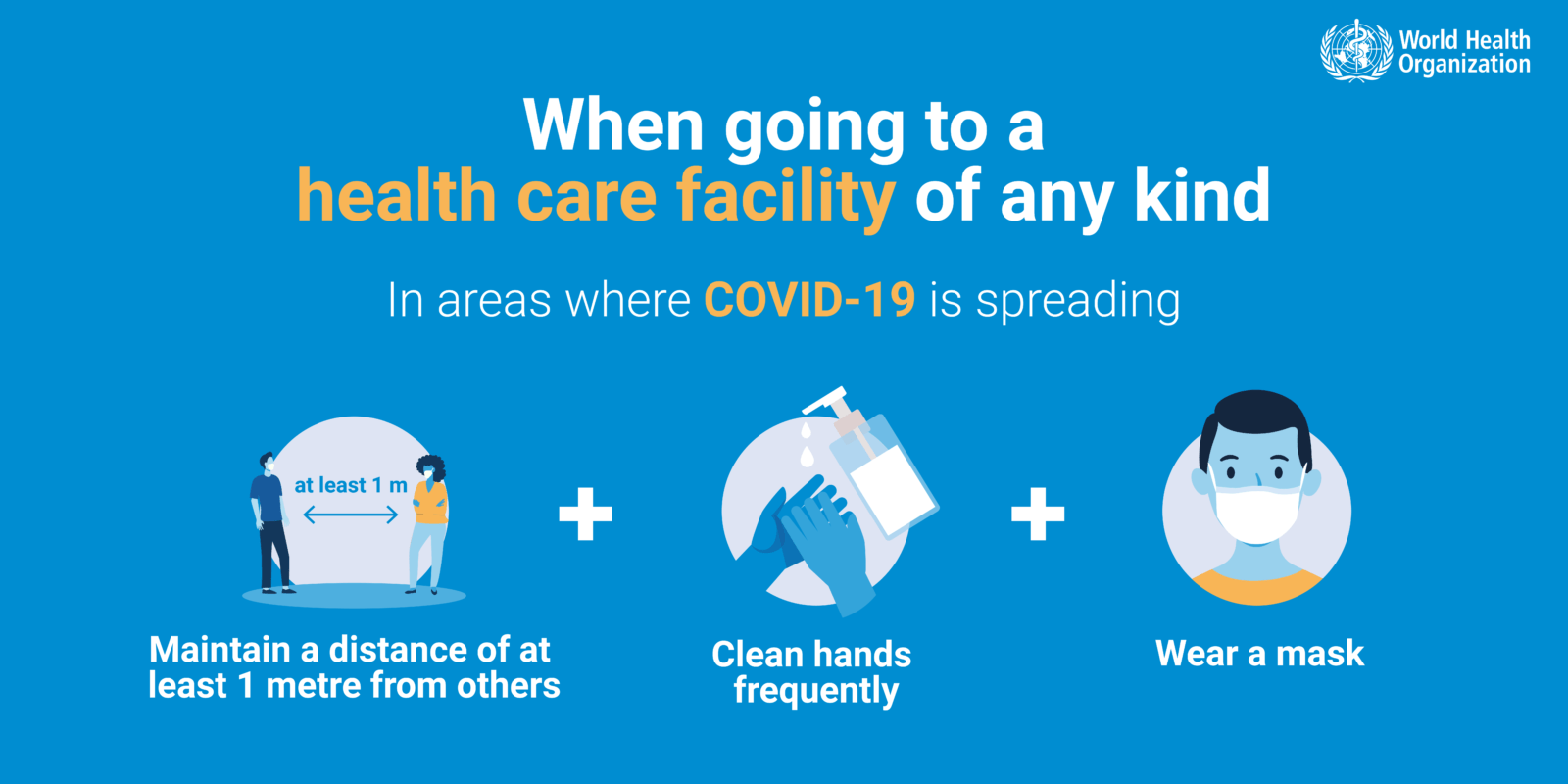 World Health Organization

When going to a health care facility of any kind

In areas where COVID-19 is spreading

at least 1 m

Maintain a distance of at least 1 metre from others

+

Clean hands frequently

+

Wear a mask